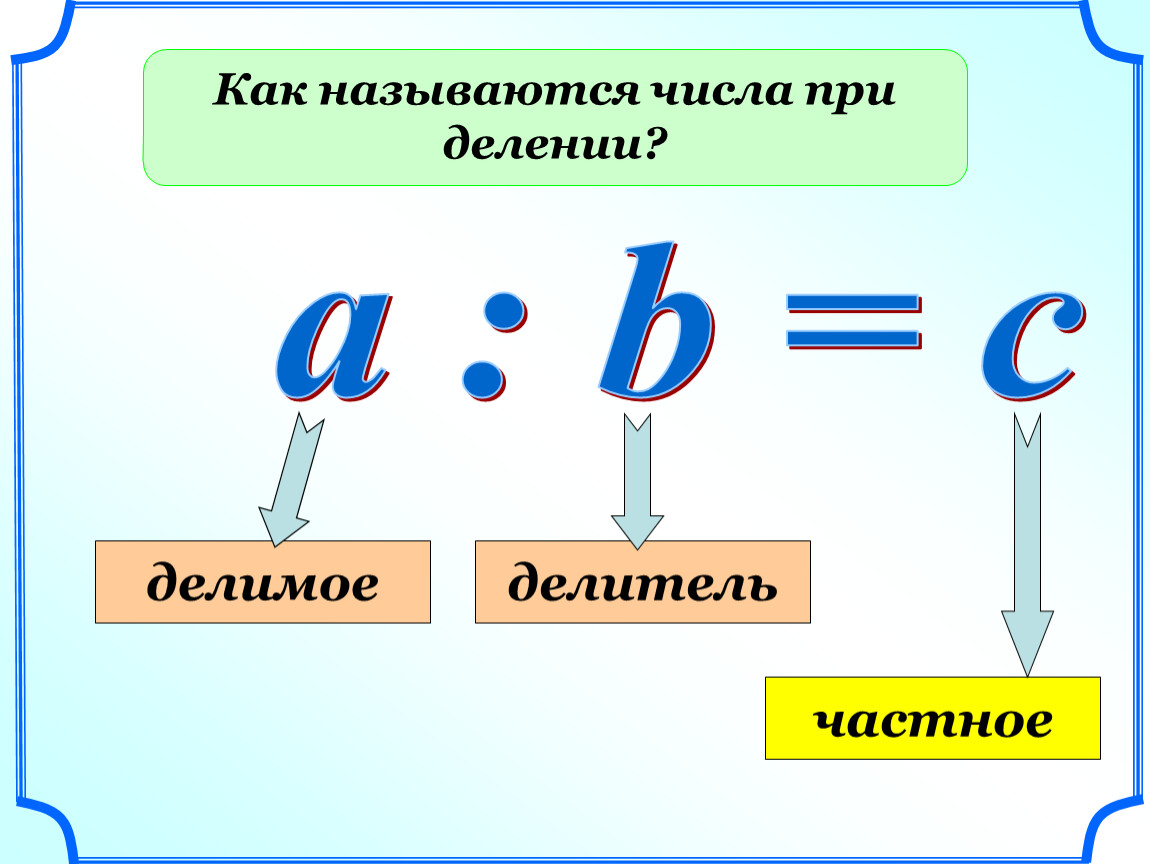 Как называются числа при делении?

$a : b = c$

делимое

делитель

частное